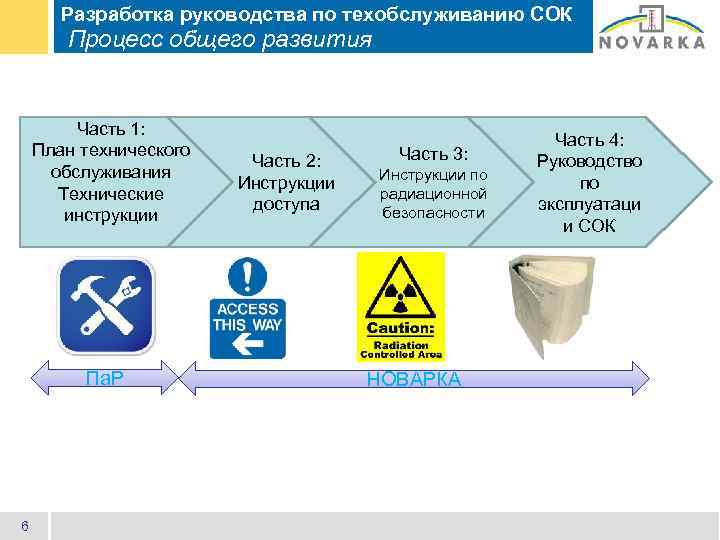 Разработка руководства по техобслуживанию СОК
Процесс общего развития

NOVARKA

Часть 1:
План технического обслуживания
Технические инструкции

Часть 2:
Инструкции доступа

Часть 3:
Инструкции по радиационной безопасности

Часть 4:
Руководство по эксплуатаци и СОК

ACCESS THIS WAY

Caution:
Radiation Controlled Area

ПаР

НОВАРКА

6